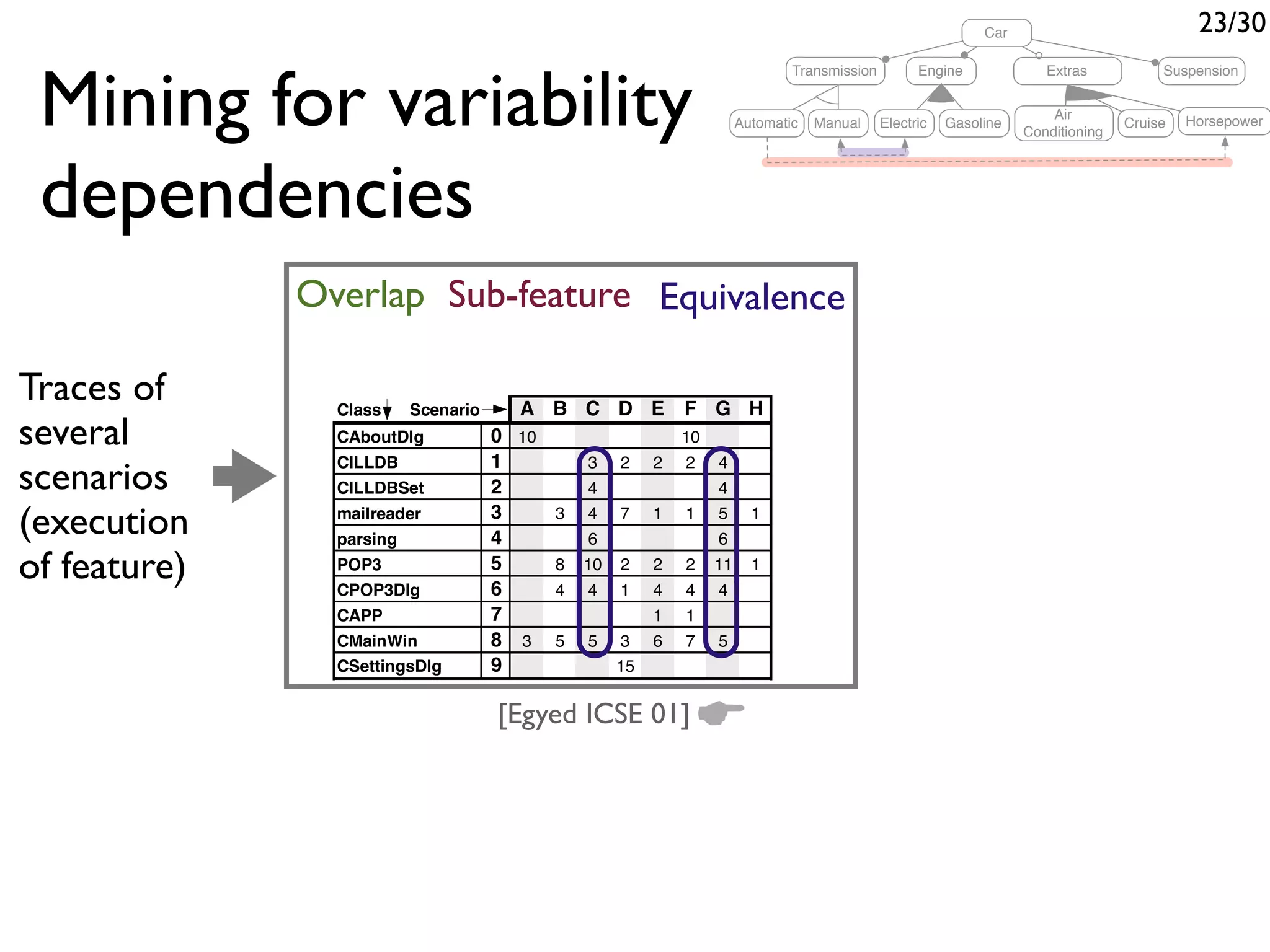 23/30

Mining for variability dependencies

Car
Transmission
Engine
Extras
Suspension
Automatic
Manual
Electric
Gasoline
Air Conditioning
Cruise
Horsepower

Traces of several scenarios (execution of feature)

Overlap Sub-feature Equivalence

| Class Scenario | | A | B | C | D | E | F | G | H |
|---|---|---|---|---|---|---|---|---|---|
| CAboutDlg | 0 | 10 | | | | | 10 | | |
| CILLDB | 1 | | | 3 | 2 | 2 | 2 | 4 | |
| CILLDBSet | 2 | | | 4 | | | | 4 | |
| mailreader | 3 | | 3 | 4 | 7 | 1 | 1 | 5 | 1 |
| parsing | 4 | | | 6 | | | | 6 | |
| POP3 | 5 | | 8 | 10 | 2 | 2 | 2 | 11 | 1 |
| CPOP3Dlg | 6 | | 4 | 4 | 1 | 4 | 4 | 4 | |
| CAPP | 7 | | | | | 1 | 1 | | |
| CMainWin | 8 | 3 | 5 | 5 | 3 | 6 | 7 | 5 | |
| CSettingsDlg | 9 | | | | 15 | | | | |

[Egyed ICSE 01]